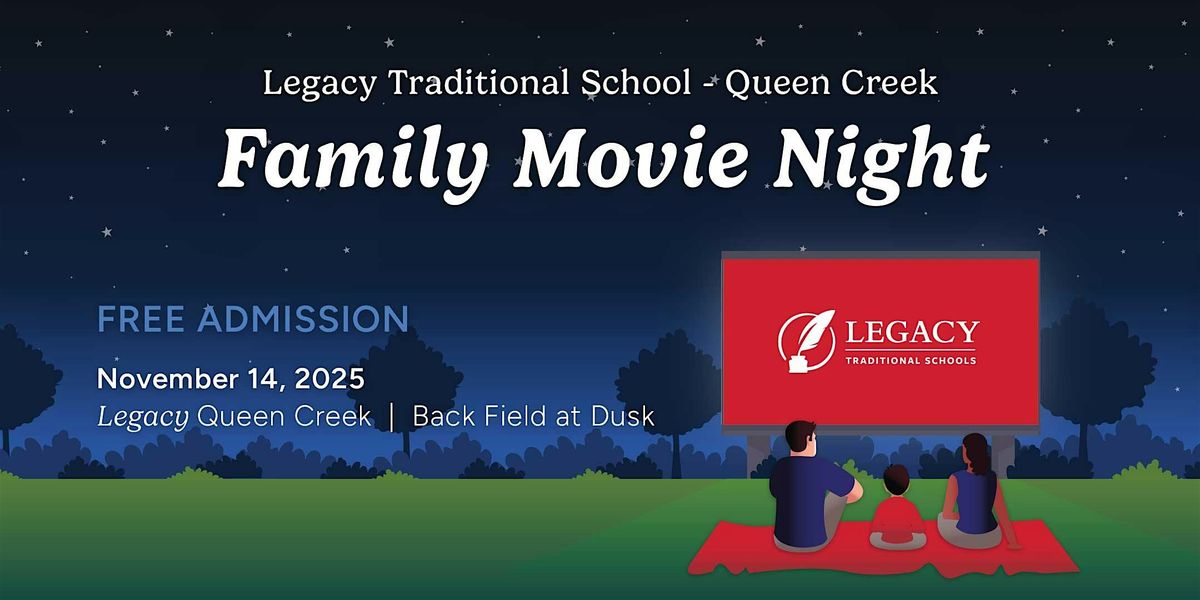 Legacy Traditional School - Queen Creek
Family Movie Night

FREE ADMISSION

November 14, 2025
Legacy Queen Creek | Back Field at Dusk

LEGACY
TRADITIONAL SCHOOLS